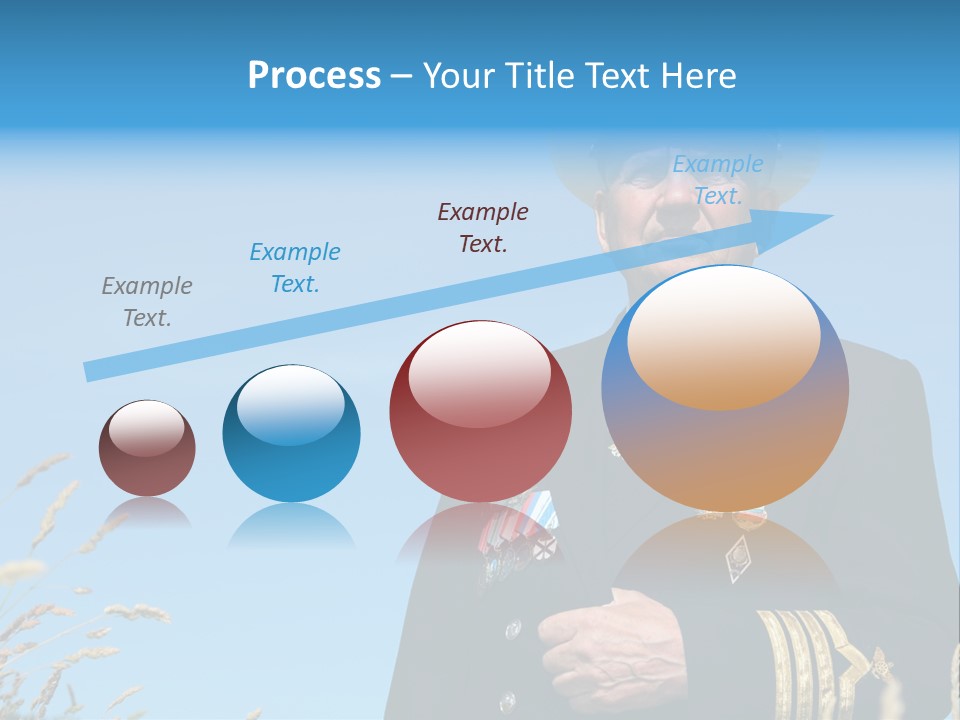 Process – Your Title Text Here

Example Text.

Example Text.

Example Text.

Example Text.